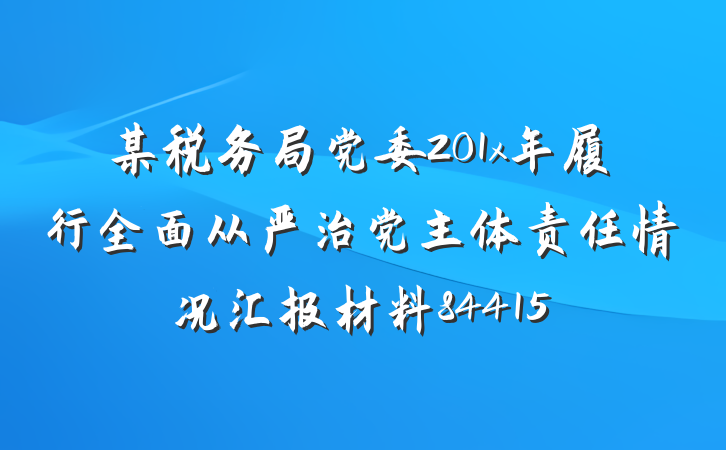 某税务局党委201x年履行全面从严治党主体责任情况汇报材料84415